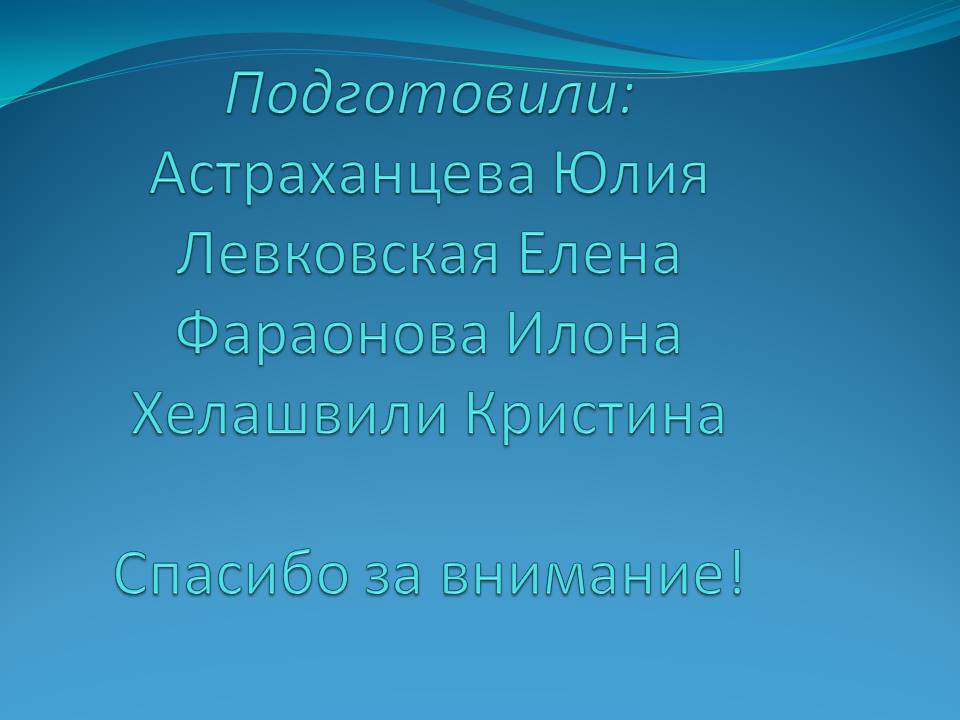 Подготовили:
Астраханцева Юлия
Левковская Елена
Фараонова Илона
Хелашвили Кристина

Спасибо за внимание!